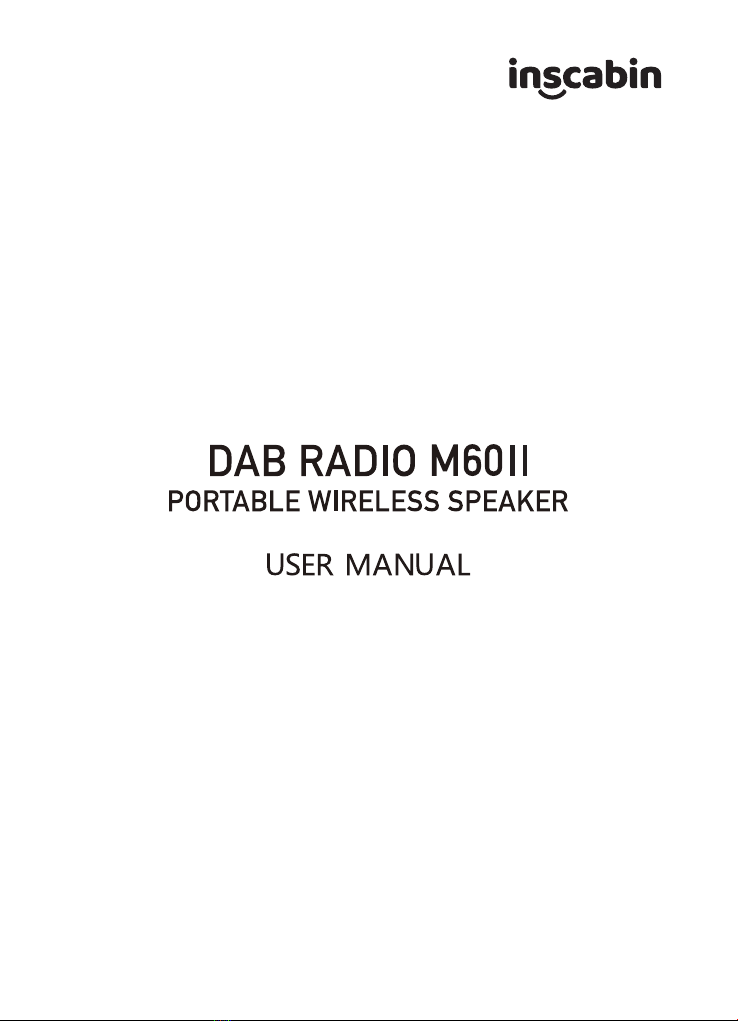 inscabin

DAB RADIO M60II
PORTABLE WIRELESS SPEAKER

USER MANUAL